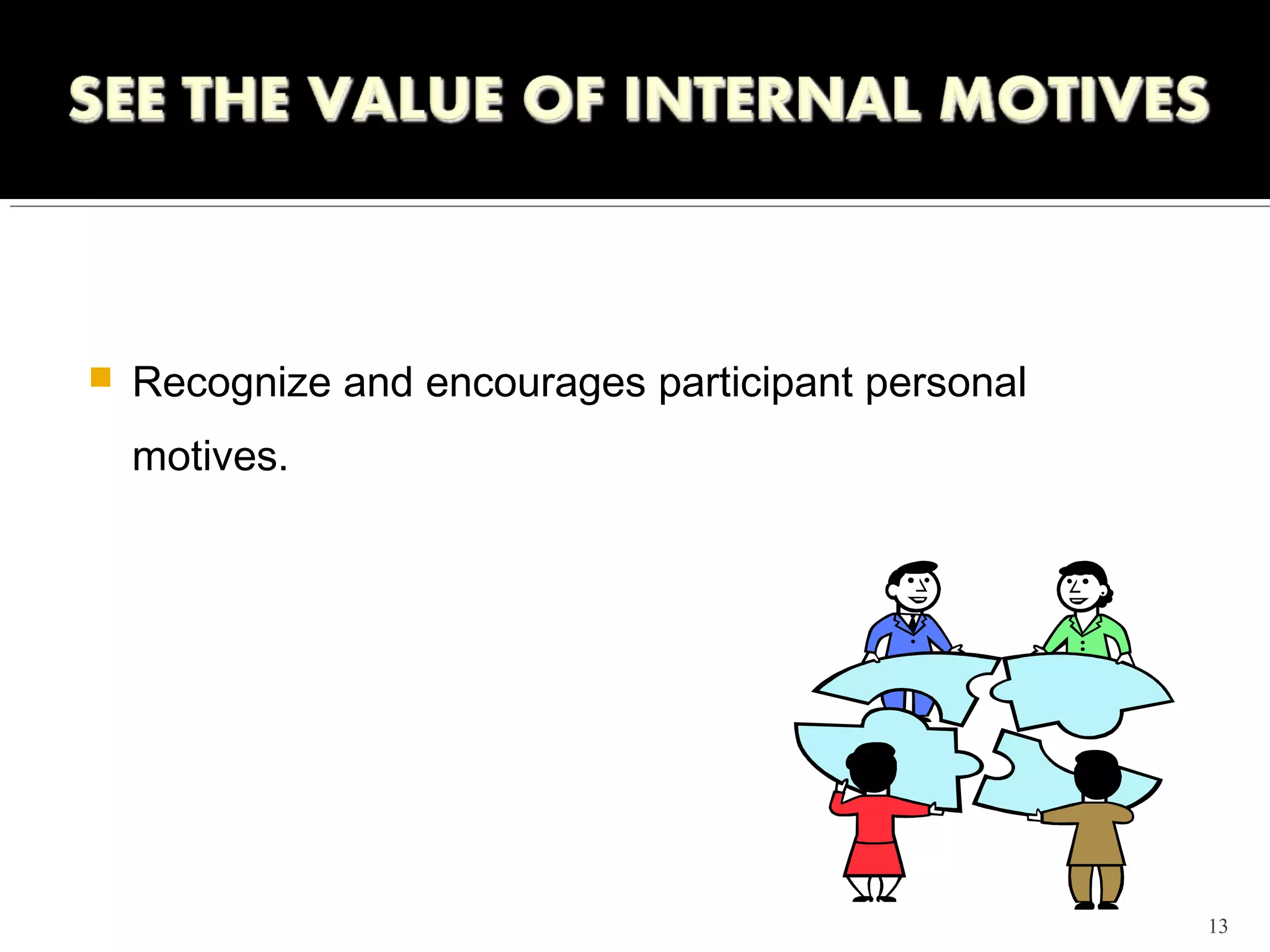 SEE THE VALUE OF INTERNAL MOTIVES

Recognize and encourages participant personal motives.

13